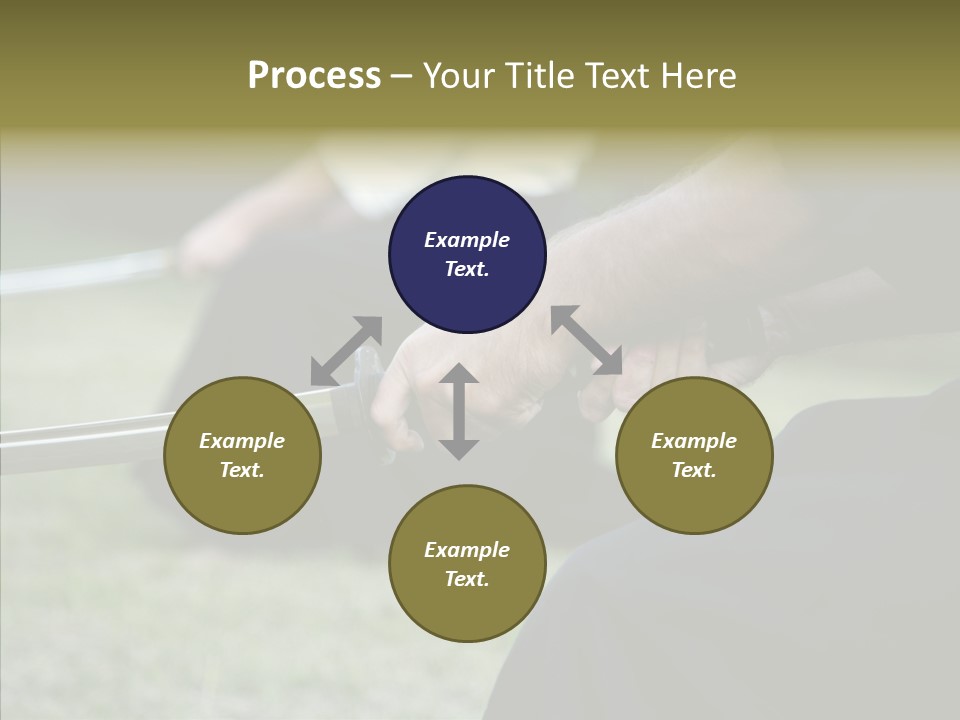 Process – Your Title Text Here

Example Text.

Example Text.

Example Text.

Example Text.